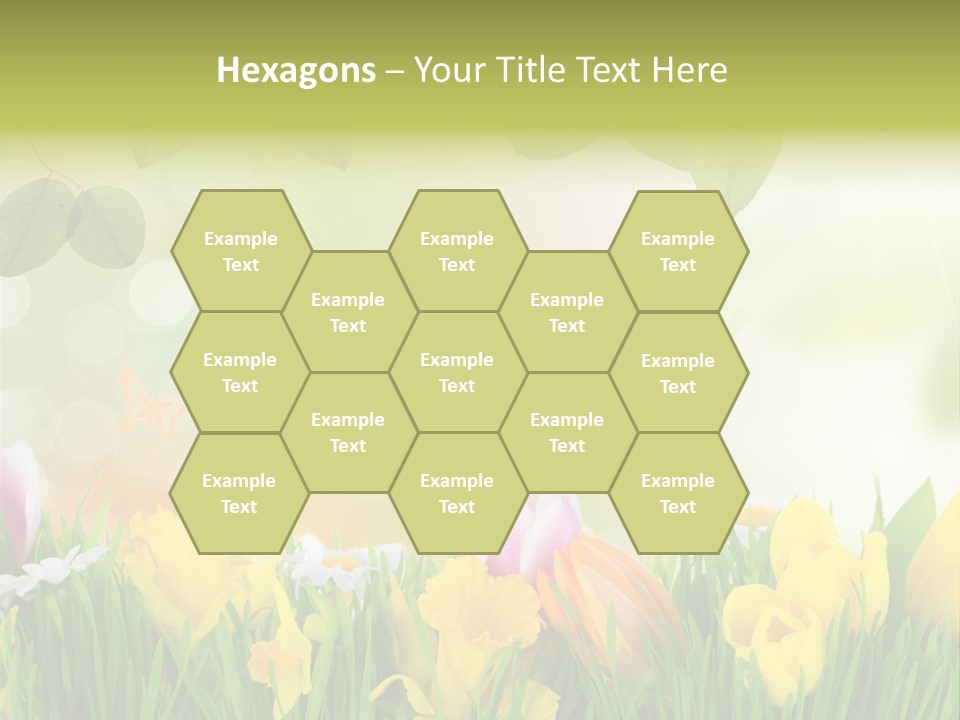 Hexagons – Your Title Text Here

Example Text

Example Text

Example Text

Example Text

Example Text

Example Text

Example Text

Example Text

Example Text

Example Text

Example Text

Example Text

Example Text